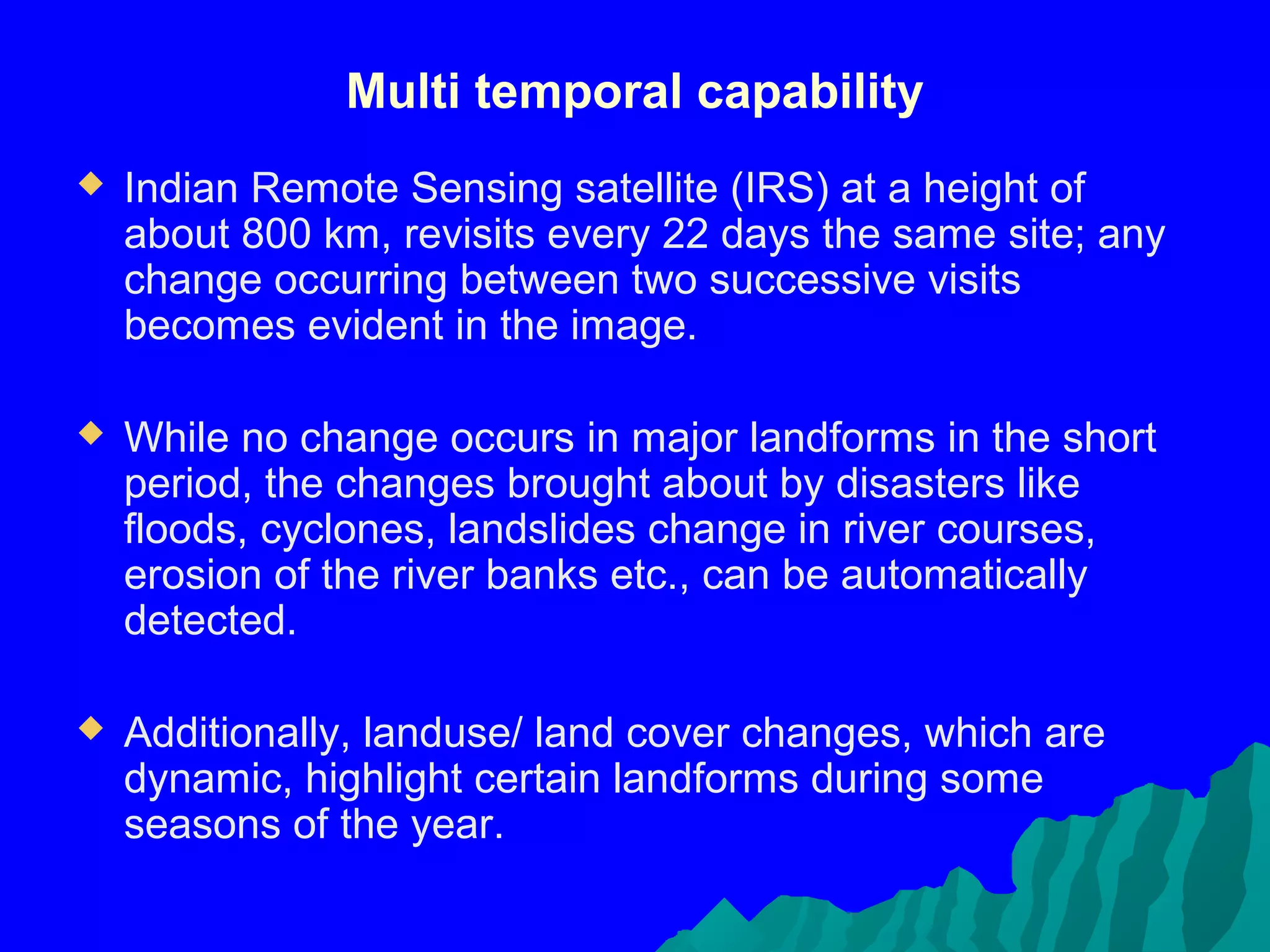 Multi temporal capability

◆ Indian Remote Sensing satellite (IRS) at a height of about 800 km, revisits every 22 days the same site; any change occurring between two successive visits becomes evident in the image.

◆ While no change occurs in major landforms in the short period, the changes brought about by disasters like floods, cyclones, landslides change in river courses, erosion of the river banks etc., can be automatically detected.

◆ Additionally, landuse/ land cover changes, which are dynamic, highlight certain landforms during some seasons of the year.